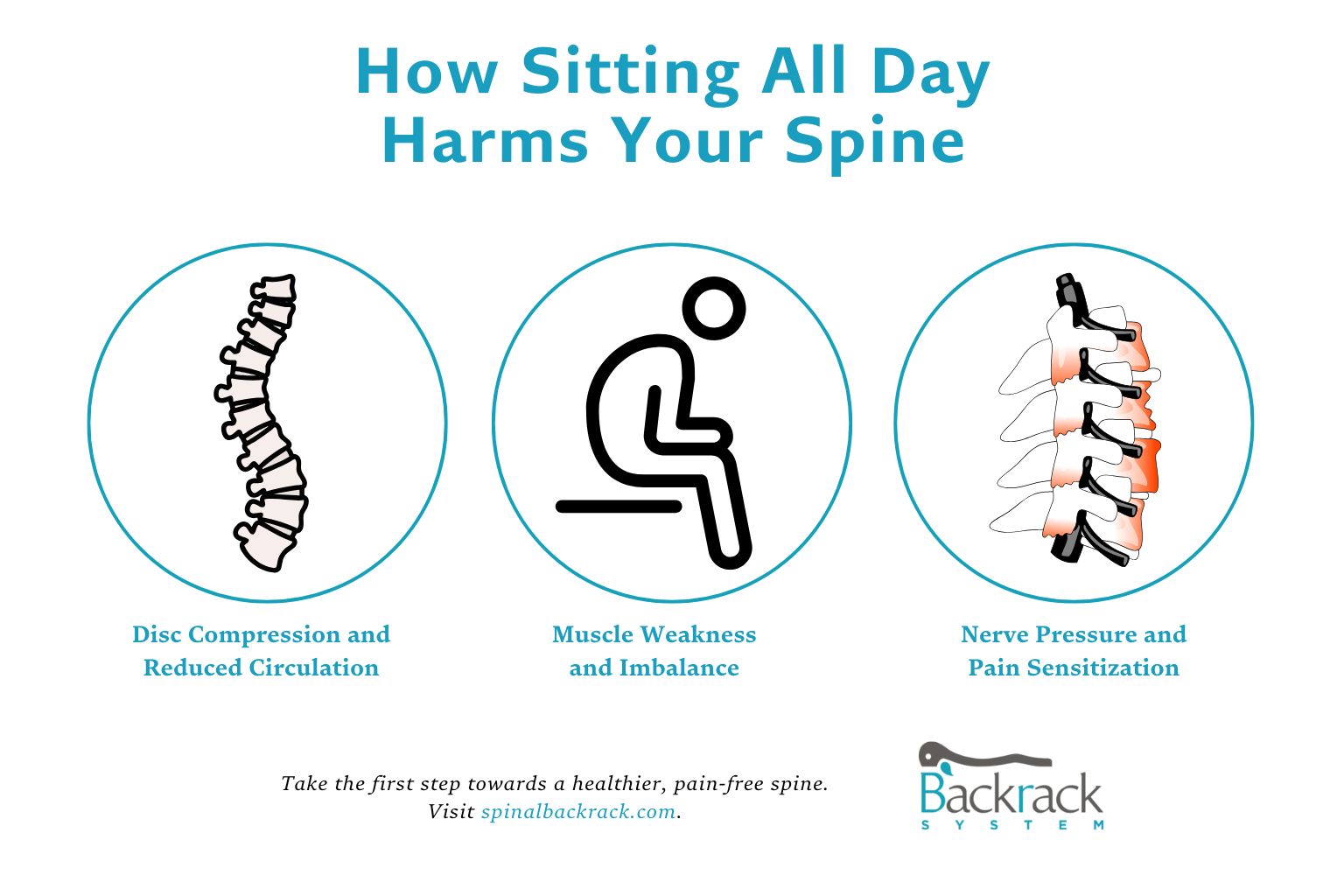 How Sitting All Day Harms Your Spine

Disc Compression and Reduced Circulation

Muscle Weakness and Imbalance

Nerve Pressure and Pain Sensitization

Take the first step towards a healthier, pain-free spine. Visit spinalbackrack.com.

Backrack SYSTEM